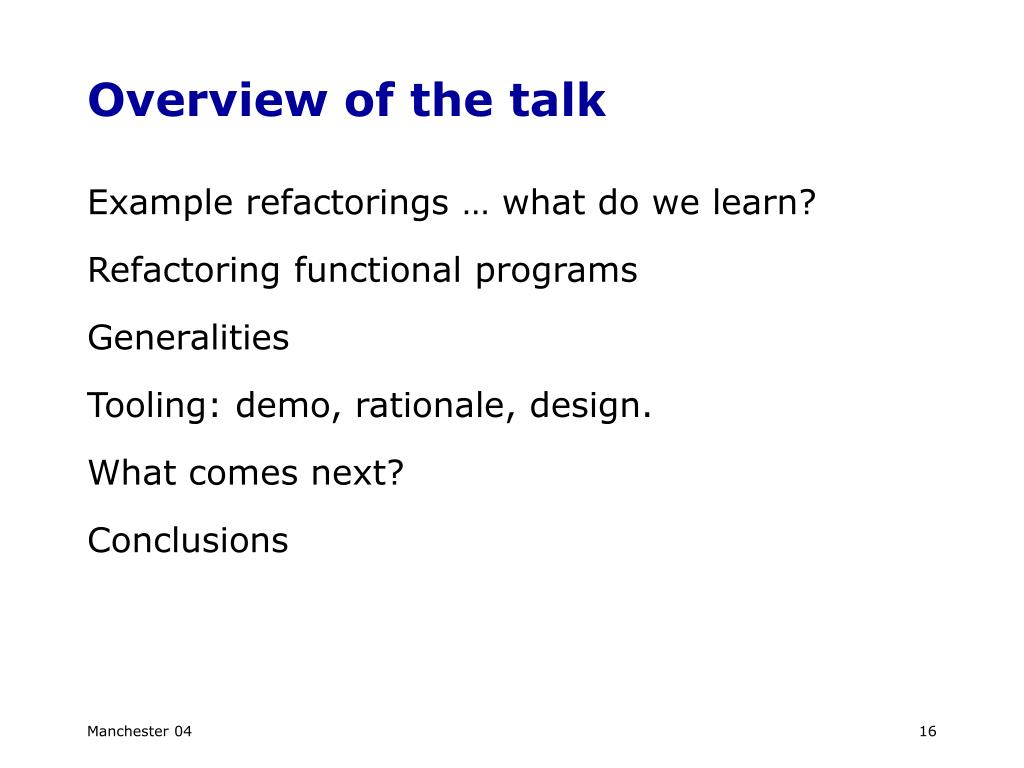 Overview of the talk

Example refactorings … what do we learn?

Refactoring functional programs

Generalities

Tooling: demo, rationale, design.

What comes next?

Conclusions

Manchester 04

16